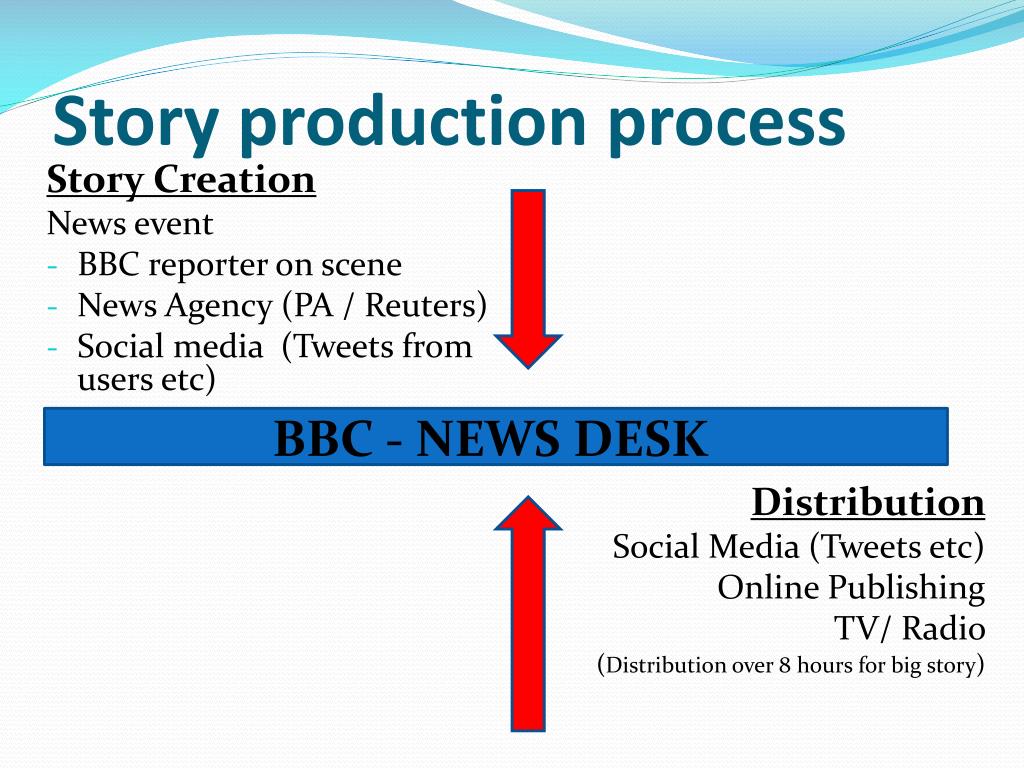 Story production process

Story Creation
News event
- BBC reporter on scene
- News Agency (PA / Reuters)
- Social media (Tweets from users etc)

BBC - NEWS DESK

Distribution
Social Media (Tweets etc)
Online Publishing
TV/ Radio
(Distribution over 8 hours for big story)